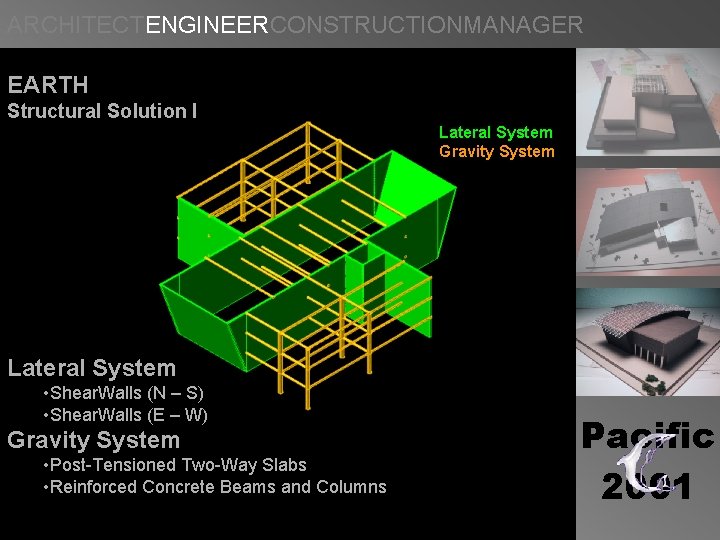 ARCHITECTENGINEERCONSTRUCTIONMANAGER

EARTH
Structural Solution I

Lateral System
Gravity System

Lateral System
•ShearWalls (N – S)
•ShearWalls (E – W)

Gravity System
•Post-Tensioned Two-Way Slabs
•Reinforced Concrete Beams and Columns

Pacific
2001